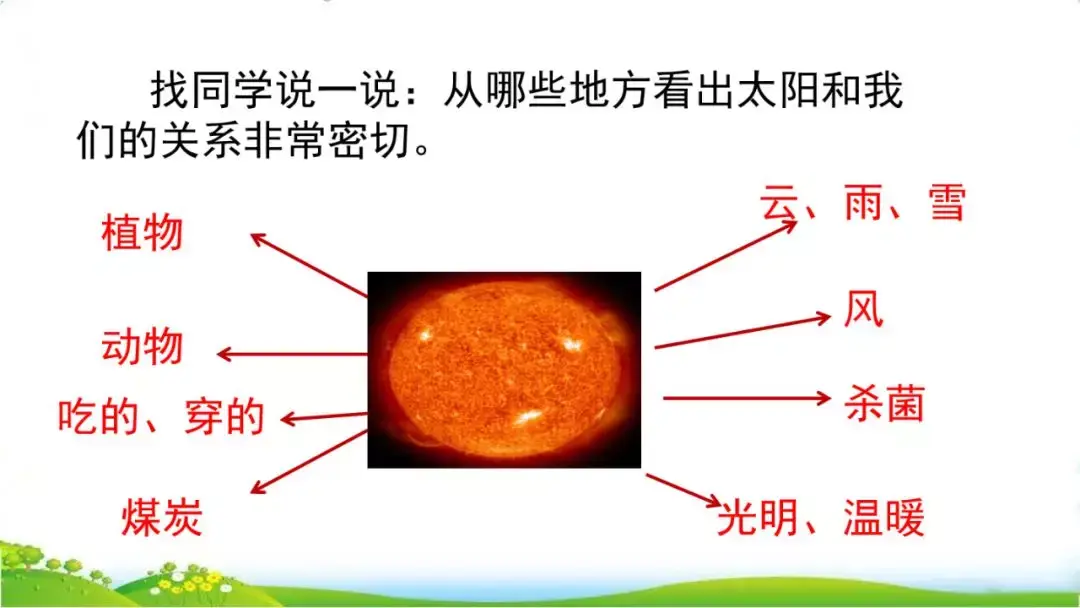 找同学说一说：从哪些地方看出太阳和我们的关系非常密切。

植物

动物

吃的、穿的

煤炭

云、雨、雪

风

杀菌

光明、温暖